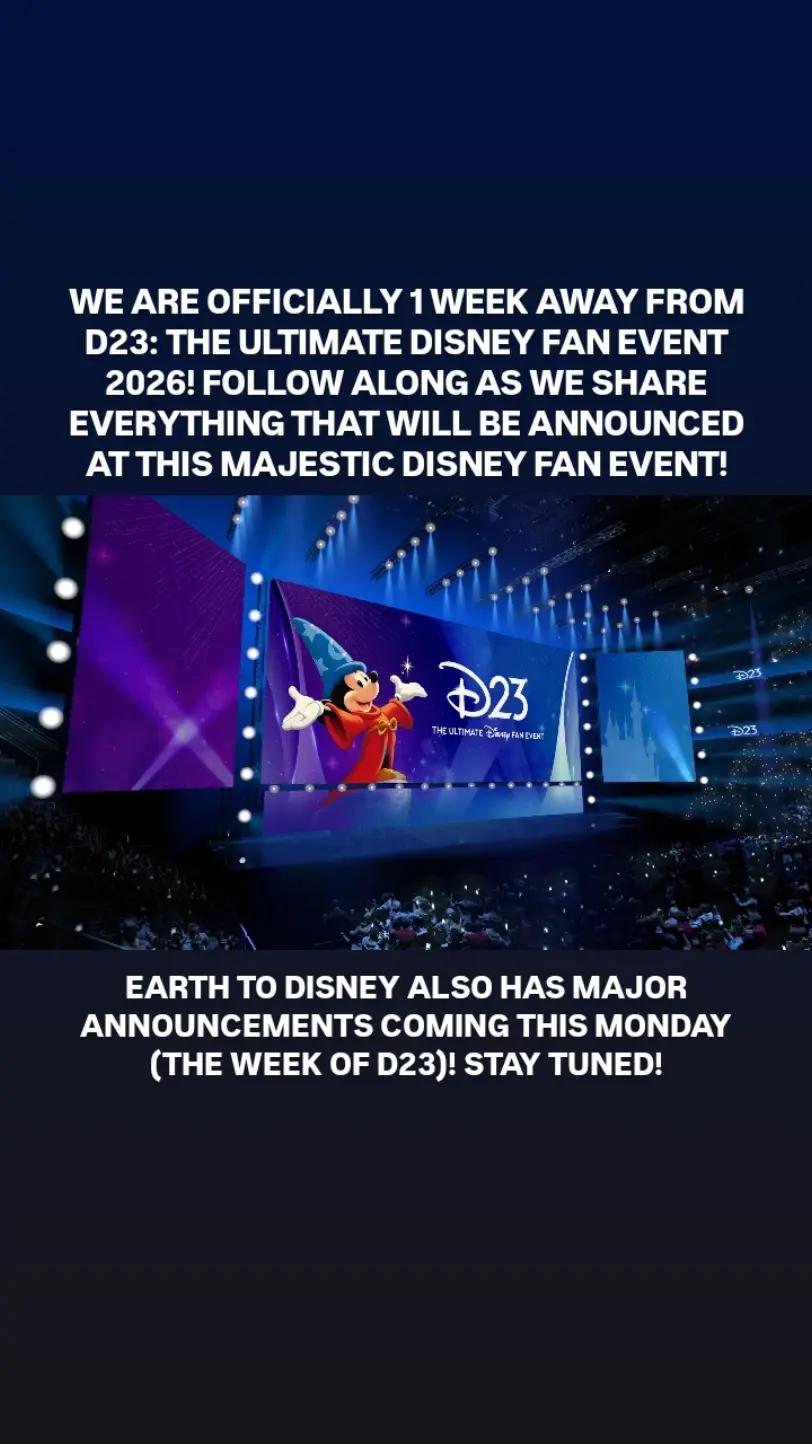 WE ARE OFFICIALLY 1 WEEK AWAY FROM D23: THE ULTIMATE DISNEY FAN EVENT 2026! FOLLOW ALONG AS WE SHARE EVERYTHING THAT WILL BE ANNOUNCED AT THIS MAJESTIC DISNEY FAN EVENT!

D23
THE ULTIMATE Disney FAN EVENT

D23

D23

EARTH TO DISNEY ALSO HAS MAJOR ANNOUNCEMENTS COMING THIS MONDAY (THE WEEK OF D23)! STAY TUNED!